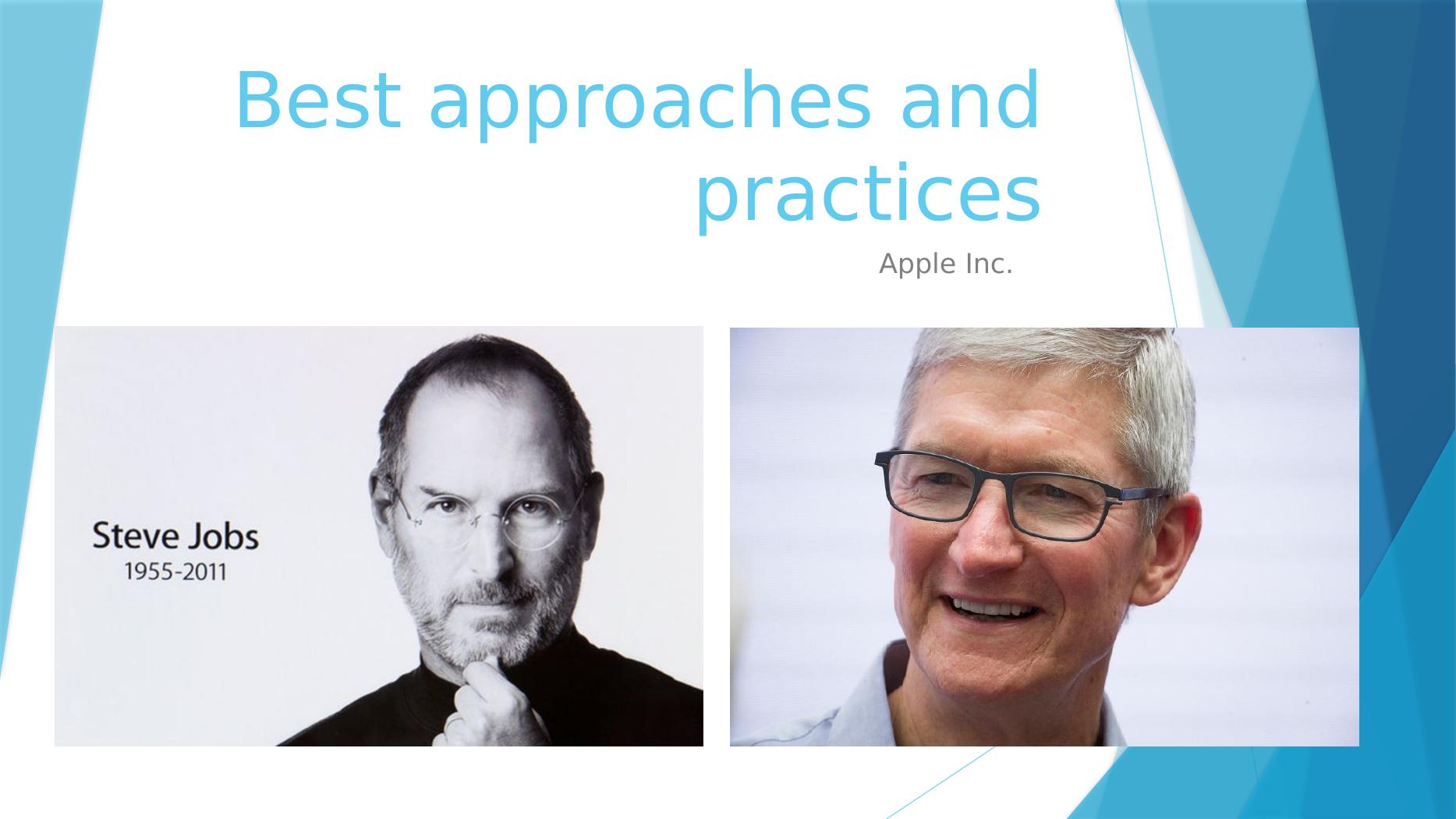 Best approaches and practices

Apple Inc.

Steve Jobs
1955-2011